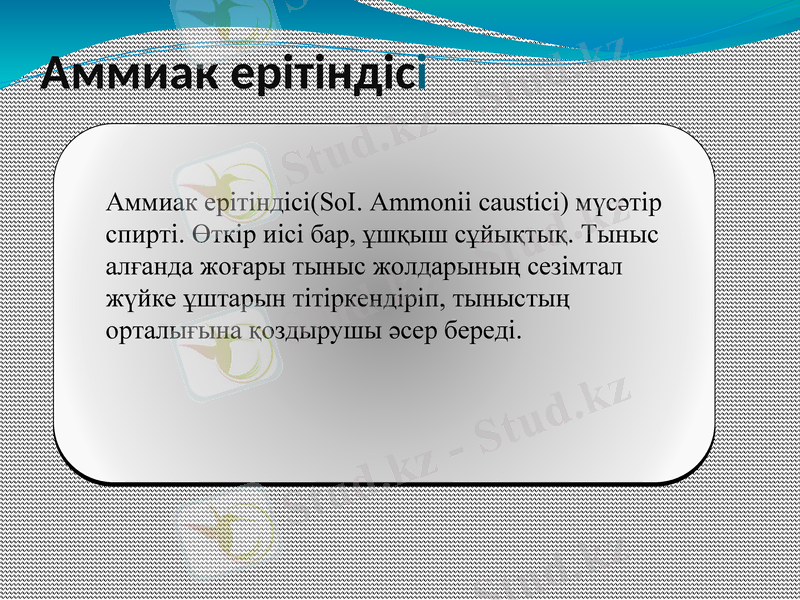 Аммиак ерітіндісі

Аммиак ерітіндісі(SoI. Ammonii caustici) мүсәтір спирті. Өткір иісі бар, ұшқыш сұйықтық. Тыныс алғанда жоғары тыныс жолдарының сезімтал жүйке ұштарын тітіркендіріп, тыныстың орталығына қоздырушы әсер береді.

Stud.kz - Stud.kz